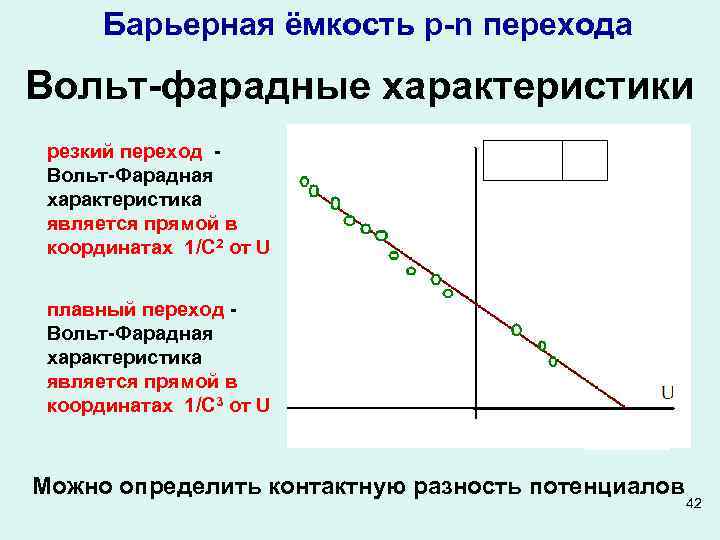 Барьерная ёмкость p-n перехода

Вольт-фарадные характеристики

резкий переход - Вольт-Фарадная характеристика является прямой в координатах $1/C^2$ от U

плавный переход - Вольт-Фарадная характеристика является прямой в координатах $1/C^3$ от U

U

Можно определить контактную разность потенциалов

42